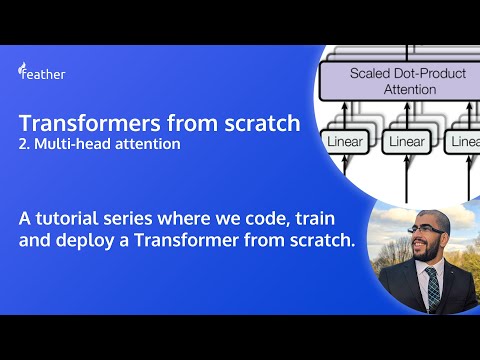 feather

Transformers from scratch
2. Multi-head attention

A tutorial series where we code, train and deploy a Transformer from scratch.

Scaled Dot-Product Attention

Linear

Linear

Linea